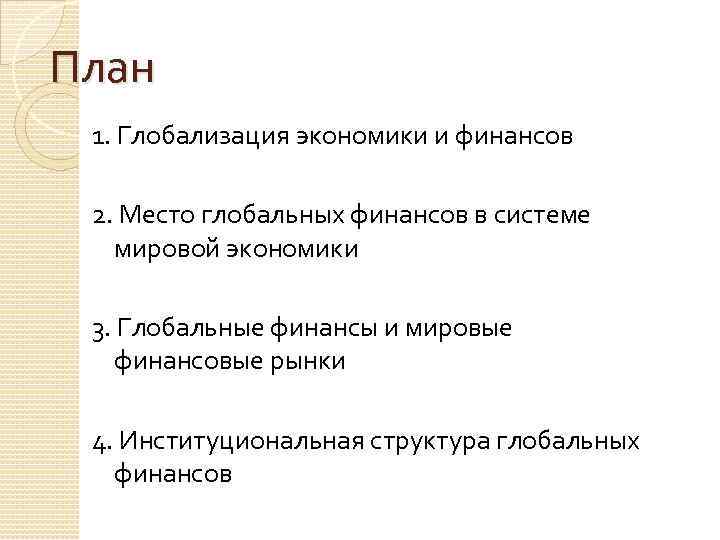 План

1. Глобализация экономики и финансов

2. Место глобальных финансов в системе мировой экономики

3. Глобальные финансы и мировые финансовые рынки

4. Институциональная структура глобальных финансов